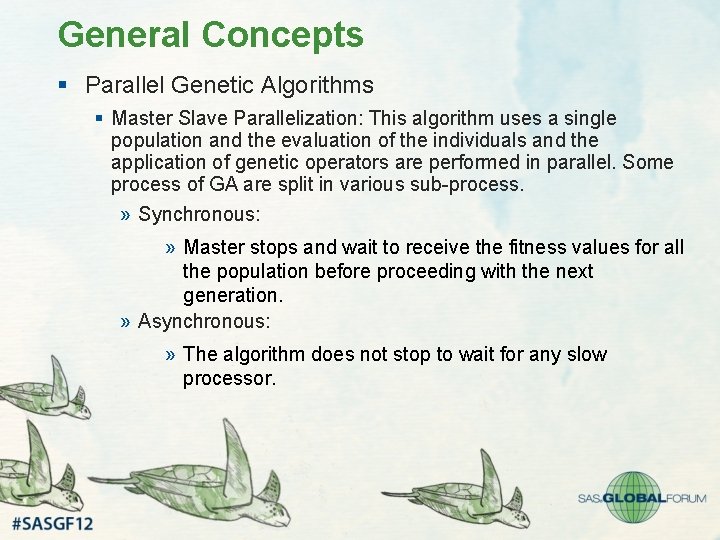 General Concepts

▪ Parallel Genetic Algorithms

▪ Master Slave Parallelization: This algorithm uses a single population and the evaluation of the individuals and the application of genetic operators are performed in parallel. Some process of GA are split in various sub-process.

» Synchronous:

» Master stops and wait to receive the fitness values for all the population before proceeding with the next generation.

» Asynchronous:

» The algorithm does not stop to wait for any slow processor.

#SASGF12

SAS GLOBAL FORUM